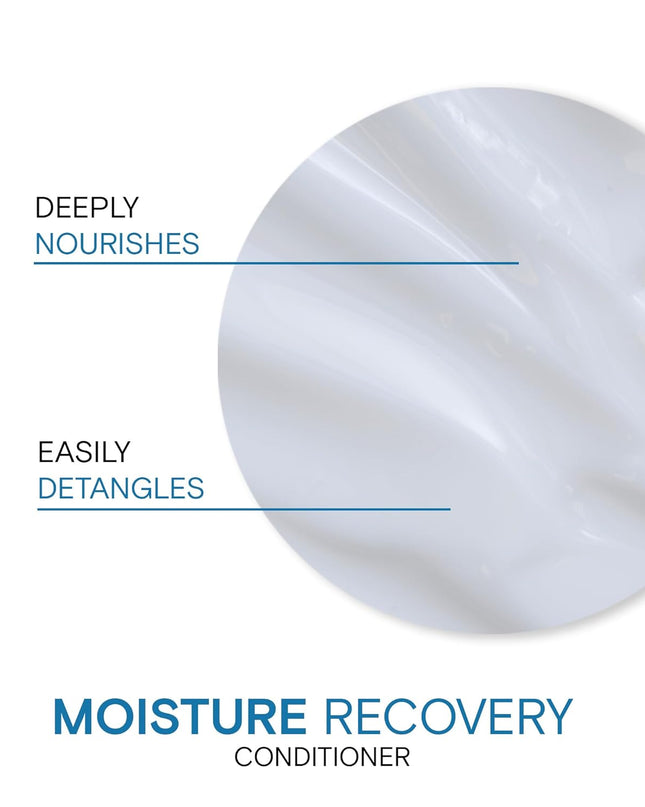 DEEPLY
NOURISHES

EASILY
DETANGLES

MOISTURE RECOVERY
CONDITIONER